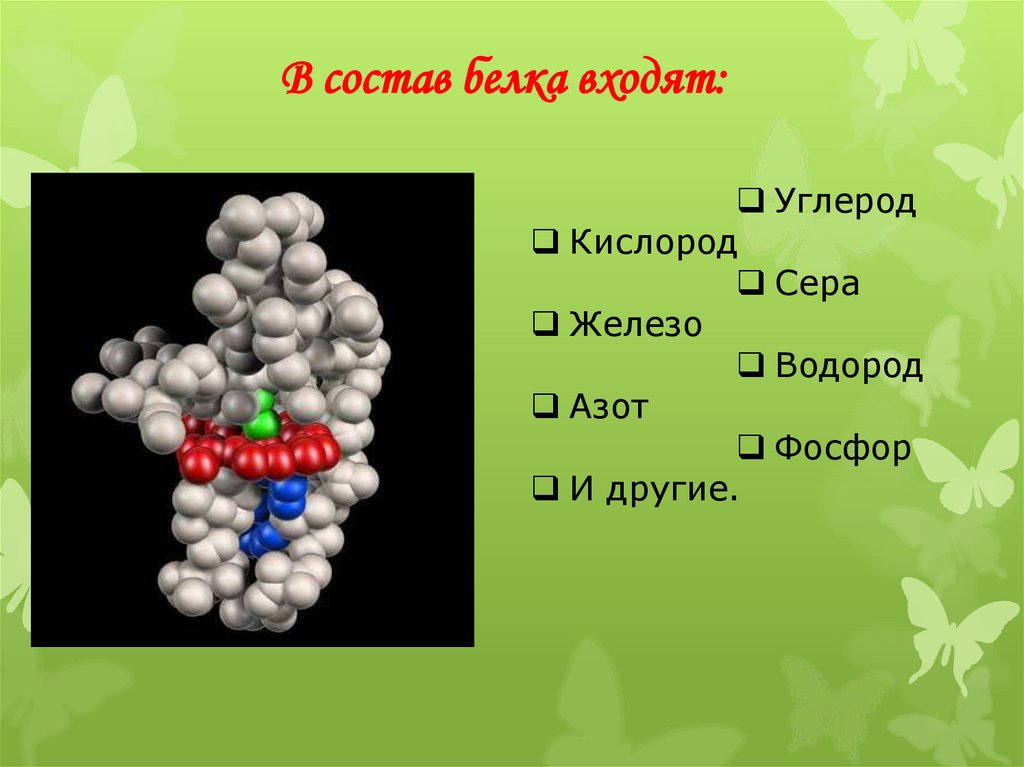 В состав белка входят:

❑ Углерод
❑ Кислород
❑ Сера
❑ Железо
❑ Водород
❑ Азот
❑ Фосфор
❑ И другие.